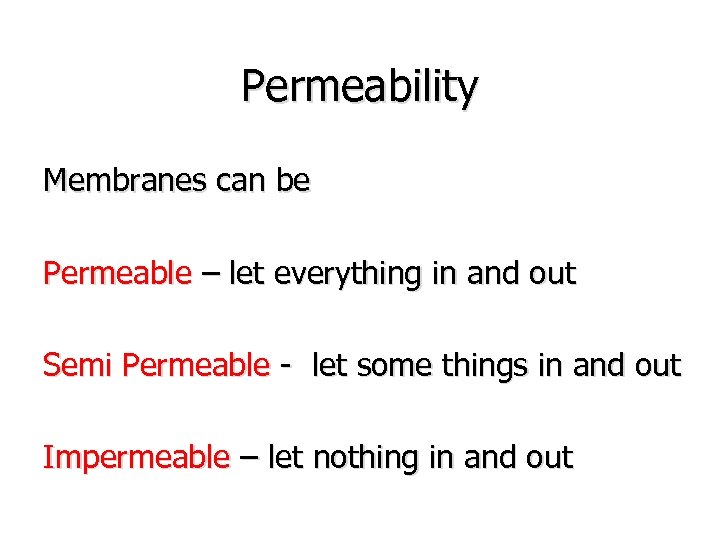 Permeability

Membranes can be

Permeable – let everything in and out

Semi Permeable - let some things in and out

Impermeable – let nothing in and out